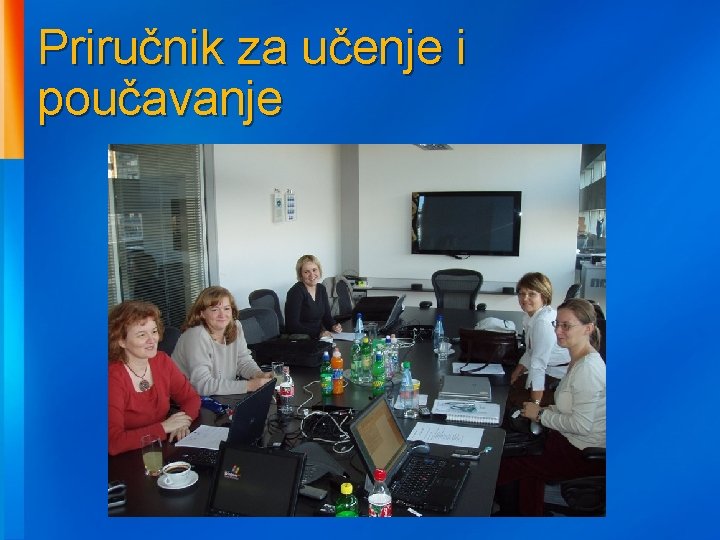 Priručnik za učenje i poučavanje